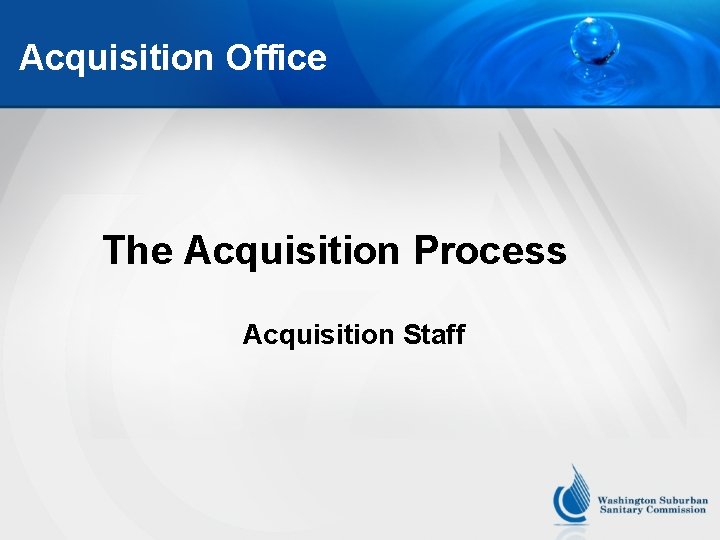 Acquisition Office

The Acquisition Process

Acquisition Staff

Washington Suburban Sanitary Commission